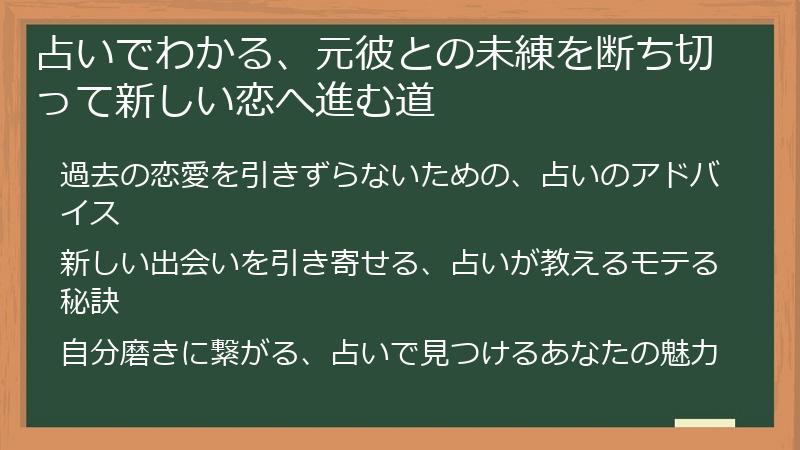 占いでわかる、元彼との未練を断ち切って新しい恋へ進む道

過去の恋愛を引きずらないための、占いのアドバイス

新しい出会いを引き寄せる、占いが教えるモテる秘訣

自分磨きに繋がる、占いで見つけるあなたの魅力